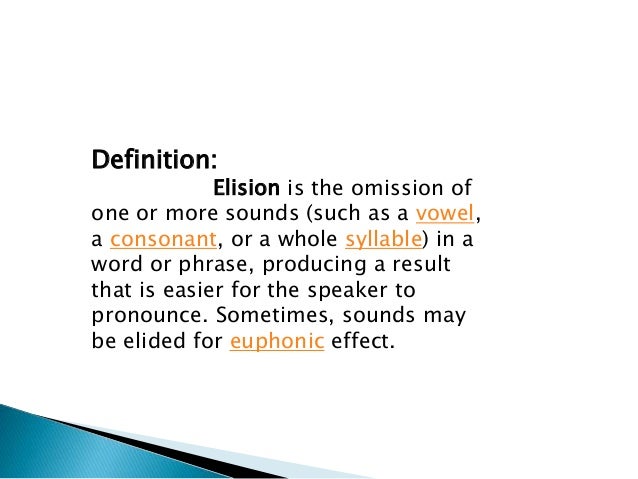 Definition:

Elision is the omission of one or more sounds (such as a vowel, a consonant, or a whole syllable) in a word or phrase, producing a result that is easier for the speaker to pronounce. Sometimes, sounds may be elided for euphonic effect.